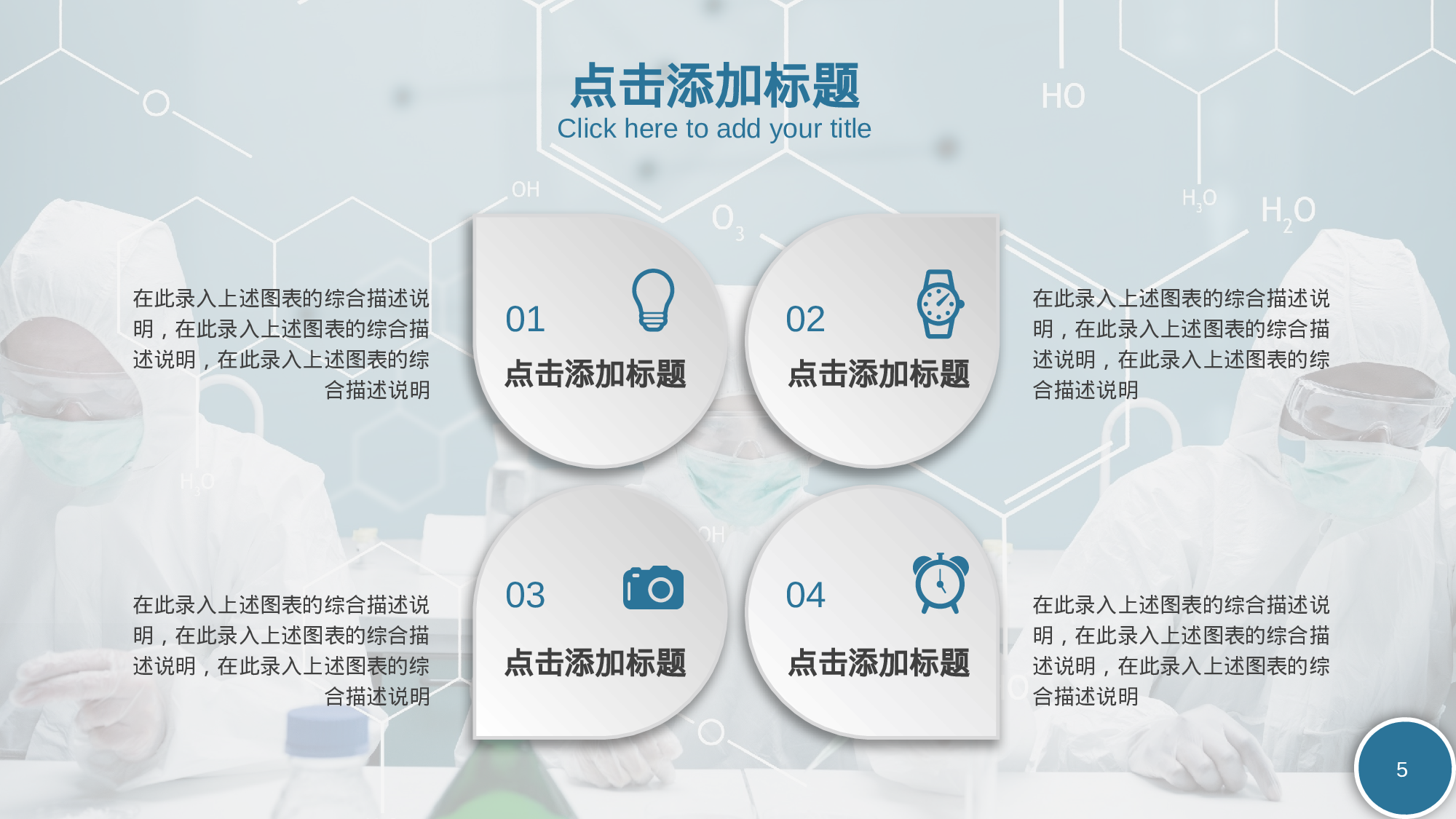 点击添加标题
Click here to add your title

HO

OH

$O_3$

$H_3O$

$H_2O$

在此录入上述图表的综合描述说明，在此录入上述图表的综合描述说明，在此录入上述图表的综合描述说明

01
点击添加标题

02
点击添加标题

在此录入上述图表的综合描述说明，在此录入上述图表的综合描述说明，在此录入上述图表的综合描述说明

$H_3O$

OH

在此录入上述图表的综合描述说明，在此录入上述图表的综合描述说明，在此录入上述图表的综合描述说明

03
点击添加标题

04
点击添加标题

在此录入上述图表的综合描述说明，在此录入上述图表的综合描述说明，在此录入上述图表的综合描述说明

5